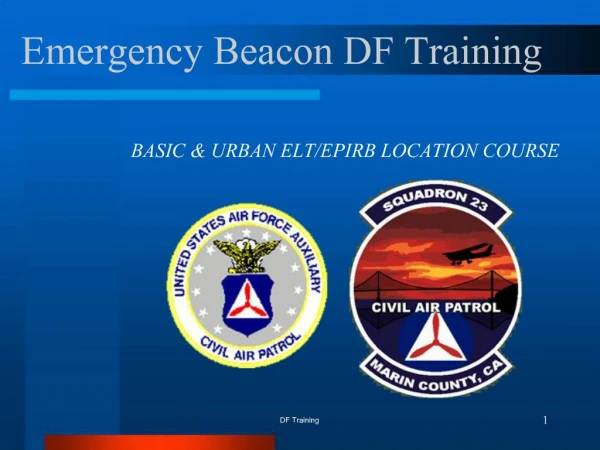 Emergency Beacon DF Training

BASIC & URBAN ELT/EPIRB LOCATION COURSE

UNITED STATES AIR FORCE AUXILIARY
CIVIL AIR PATROL

SQUADRON 23
CIVIL AIR PATROL
MARIN COUNTY, CA

DF Training

1